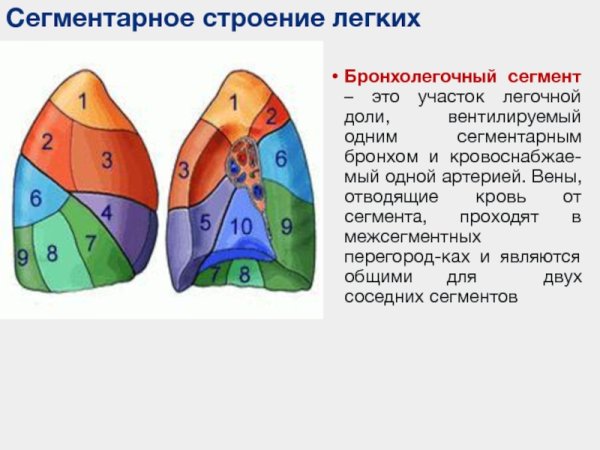 Сегментарное строение легких

1
2
3
6
4
9
8
7

1
2
3
6
5
10
9
7
8

• Бронхолегочный сегмент – это участок легочной доли, вентилируемый одним сегментарным бронхом и кровоснабжаемый одной артерией. Вены, отводящие кровь от сегмента, проходят в межсегментных перегород-ках и являются общими для двух соседних сегментов